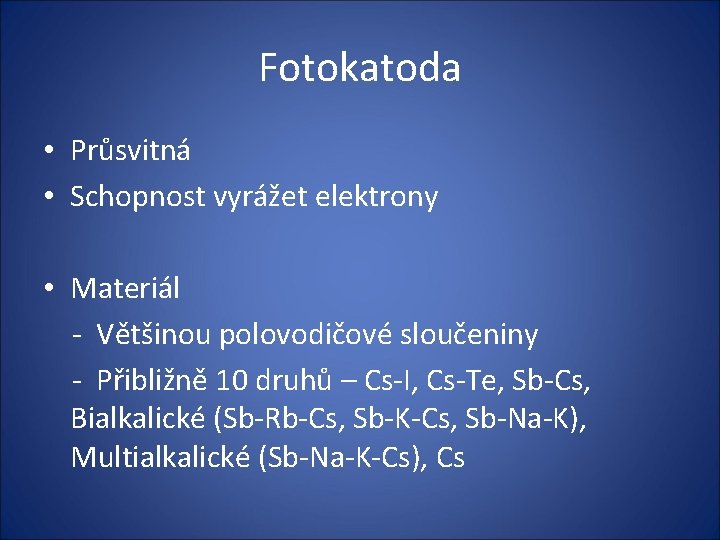 Fotokatoda

• Průsvitná
• Schopnost vyrážet elektrony

• Materiál
- Většinou polovodičové sloučeniny
- Přibližně 10 druhů – Cs-I, Cs-Te, Sb-Cs, Bialkalické (Sb-Rb-Cs, Sb-K-Cs, Sb-Na-K), Multialkalické (Sb-Na-K-Cs), Cs